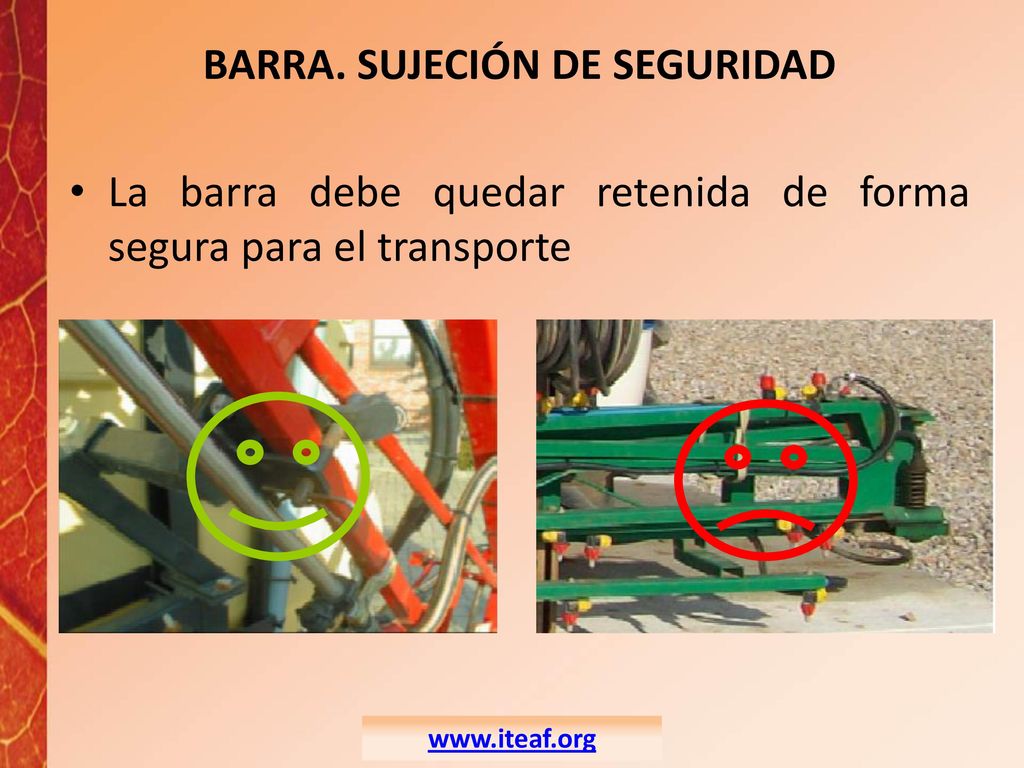 BARRA. SUJECIÓN DE SEGURIDAD

• La barra debe quedar retenida de forma segura para el transporte

www.iteaf.org